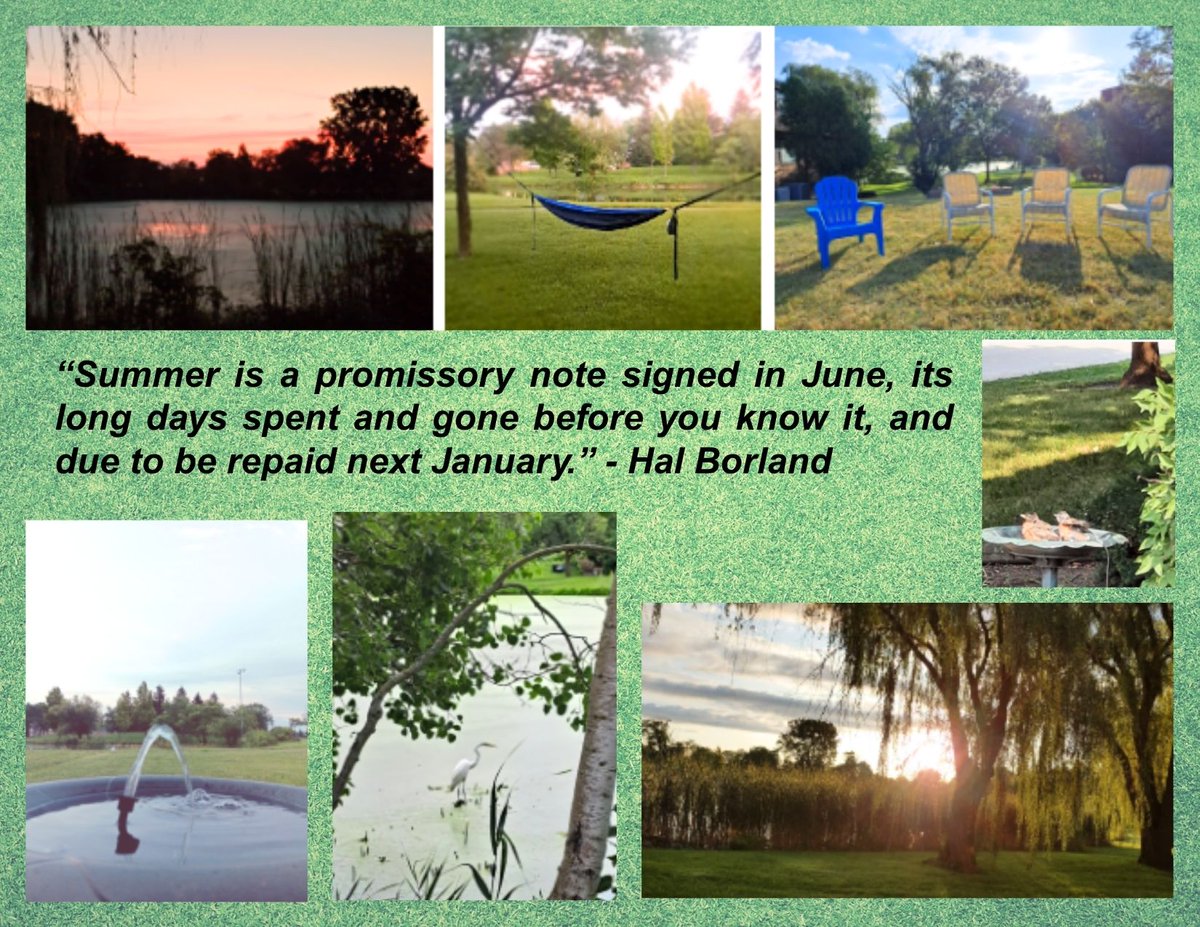 “Summer is a promissory note signed in June, its long days spent and gone before you know it, and due to be repaid next January.” - Hal Borland